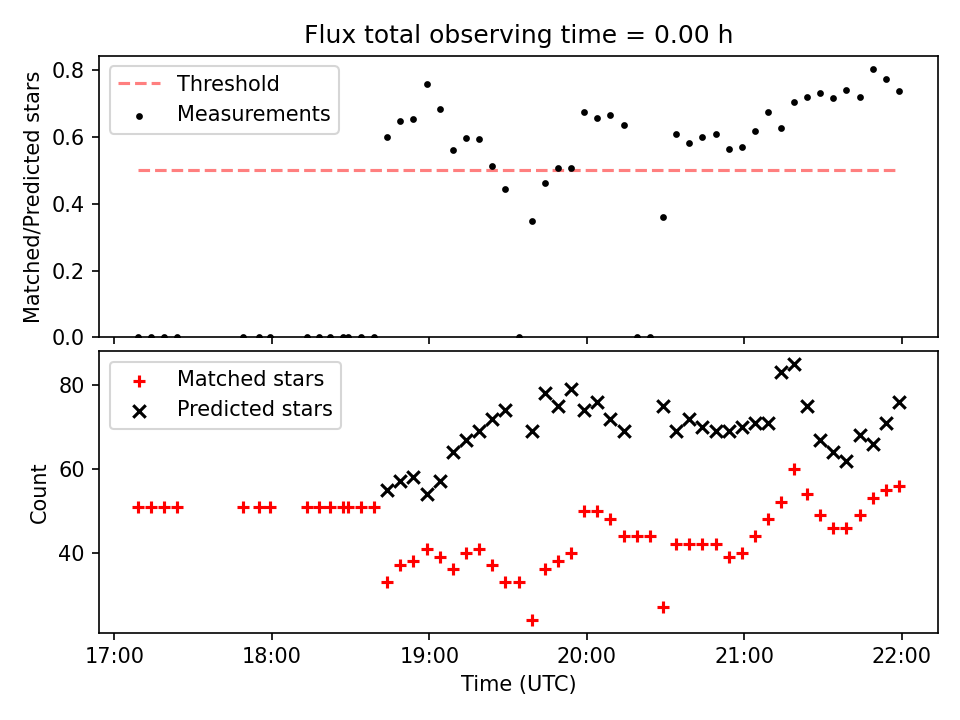 Flux total observing time = 0.00 h

Threshold
Measurements

Matched/Predicted stars

0.8
0.6
0.4
0.2
0.0

Matched stars
Predicted stars

Count

80
60
40

17:00 18:00 19:00 20:00 21:00 22:00

Time (UTC)